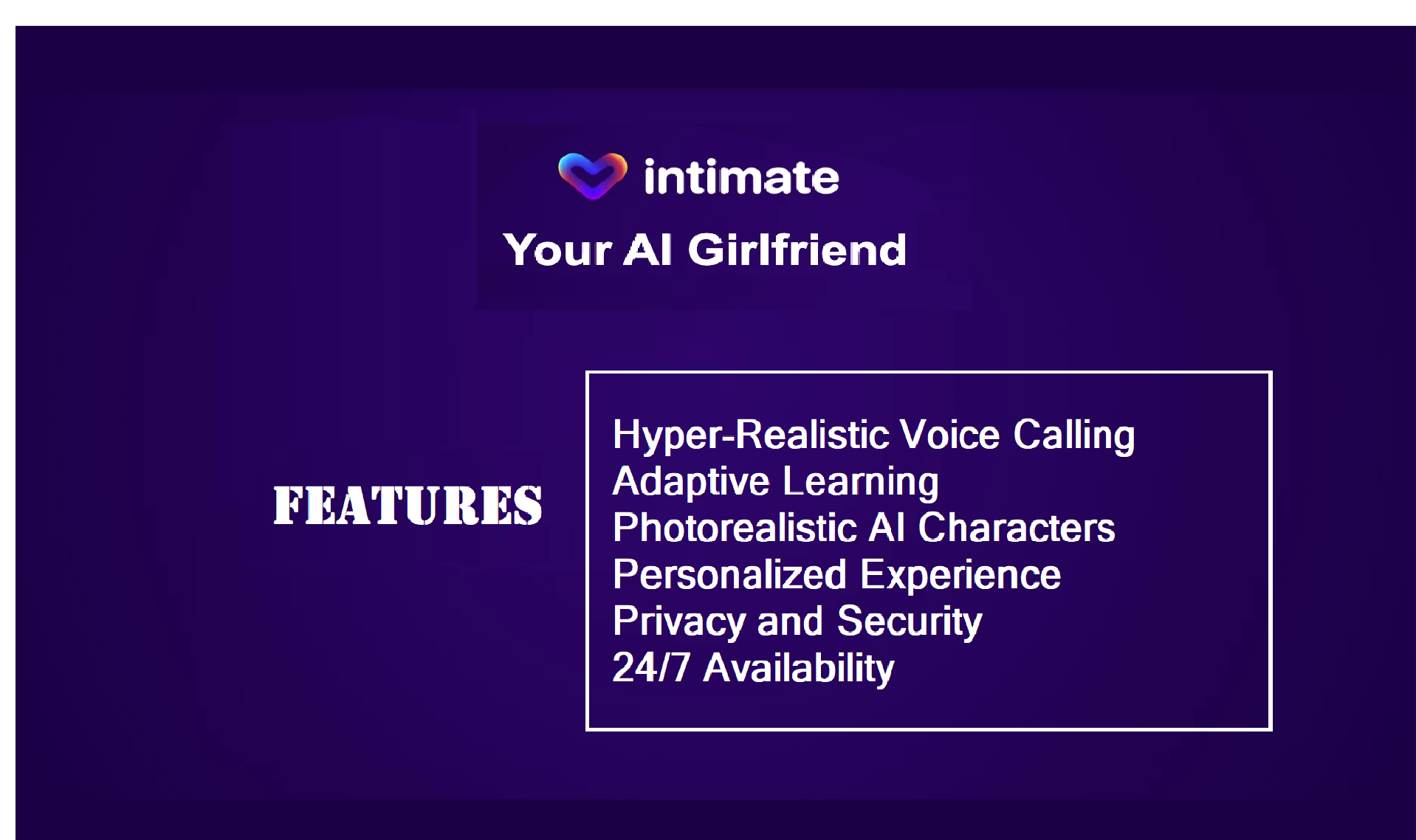 intimate

Your AI Girlfriend

FEATURES

Hyper-Realistic Voice Calling
Adaptive Learning
Photorealistic AI Characters
Personalized Experience
Privacy and Security
24/7 Availability